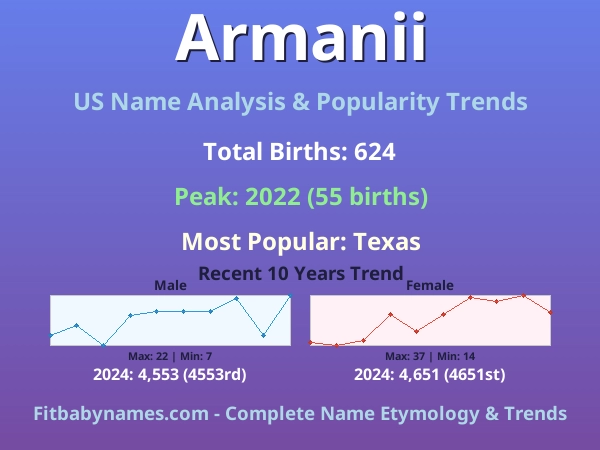 Armanii

US Name Analysis & Popularity Trends

Total Births: 624

Peak: 2022 (55 births)

Most Popular: Texas

Recent 10 Years Trend

Male

Max: 22 | Min: 7

2024: 4,553 (4553rd)

Female

Max: 37 | Min: 14

2024: 4,651 (4651st)

Fitbabynames.com - Complete Name Etymology & Trends